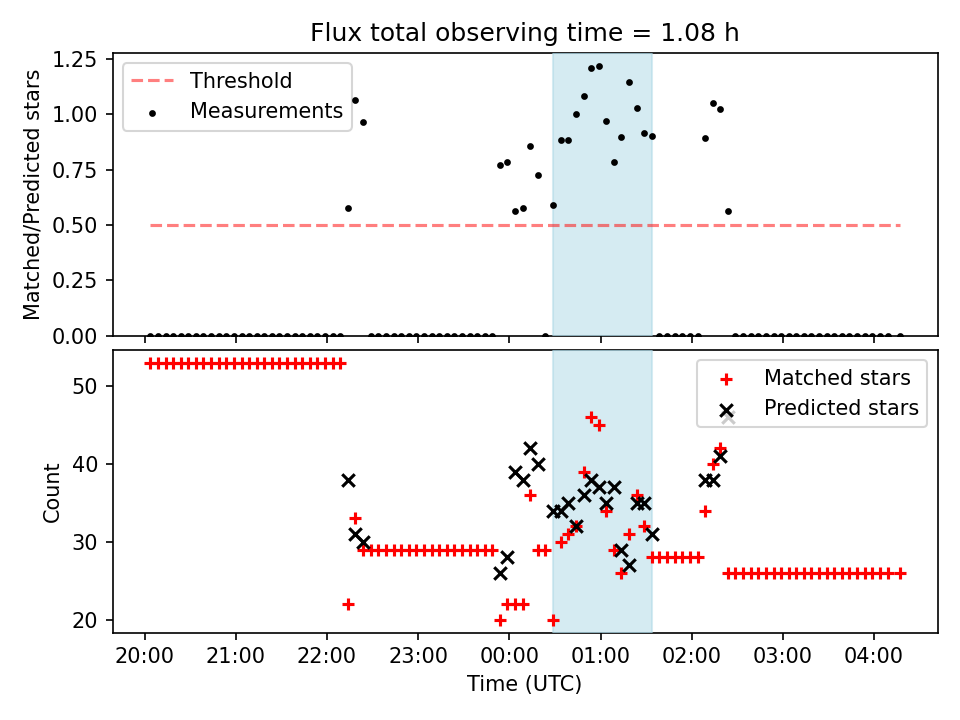 Flux total observing time = 1.08 h

Matched/Predicted stars

1.25
1.00
0.75
0.50
0.25
0.00

Threshold
Measurements

Count

50
40
30
20

Matched stars
Predicted stars

20:00 21:00 22:00 23:00 00:00 01:00 02:00 03:00 04:00

Time (UTC)